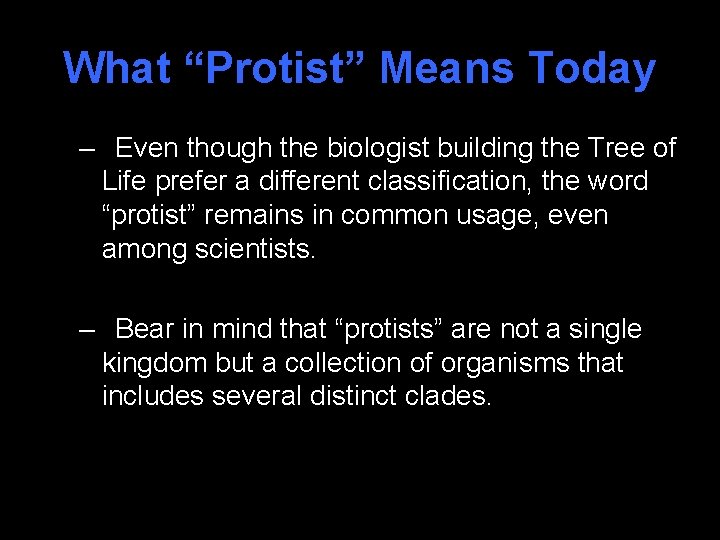 What “Protist” Means Today

– Even though the biologist building the Tree of Life prefer a different classification, the word “protist” remains in common usage, even among scientists.

– Bear in mind that “protists” are not a single kingdom but a collection of organisms that includes several distinct clades.